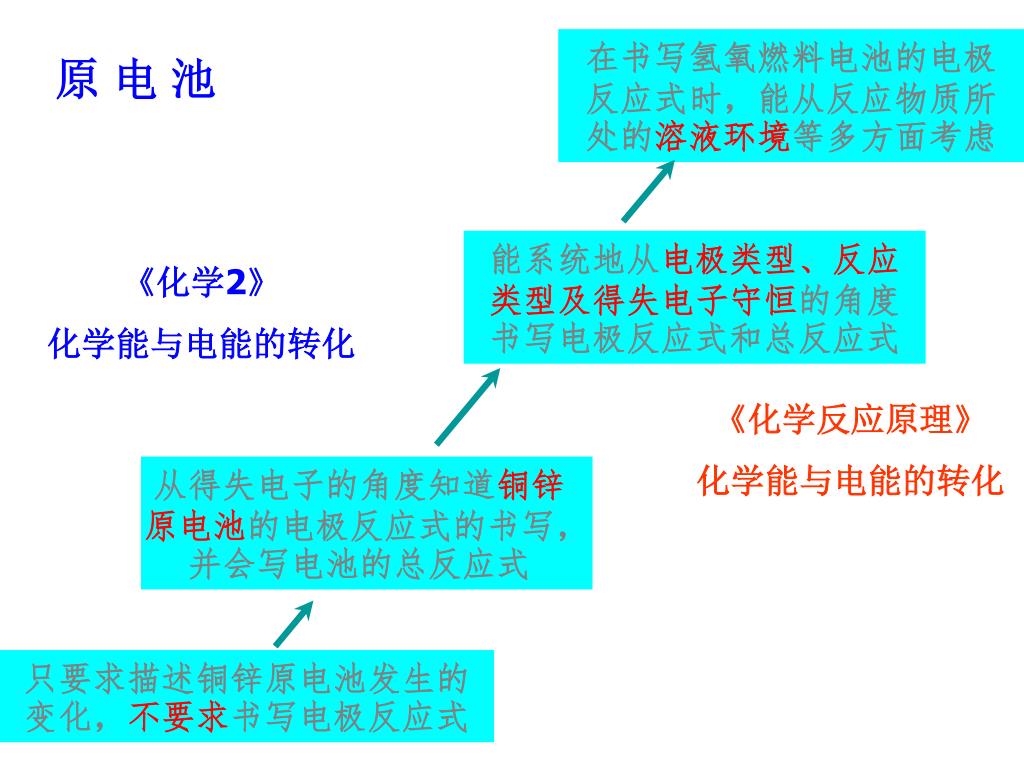 原 电 池

在书写氢氧燃料电池的电极反应式时，能从反应物质所处的溶液环境等多方面考虑

《化学2》

化学能与电能的转化

能系统地从电极类型、反应类型及得失电子守恒的角度书写电极反应式和总反应式

《化学反应原理》

化学能与电能的转化

从得失电子的角度知道铜锌原电池的电极反应式的书写，并会写电池的总反应式

只要求描述铜锌原电池发生的变化，不要求书写电极反应式